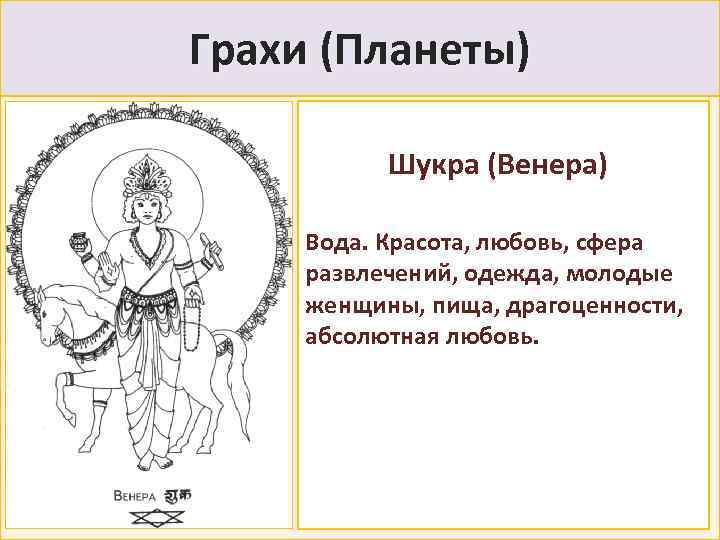 Грахи (Планеты)

Венера शुक्र

Шукра (Венера)

Вода. Красота, любовь, сфера развлечений, одежда, молодые женщины, пища, драгоценности, абсолютная любовь.